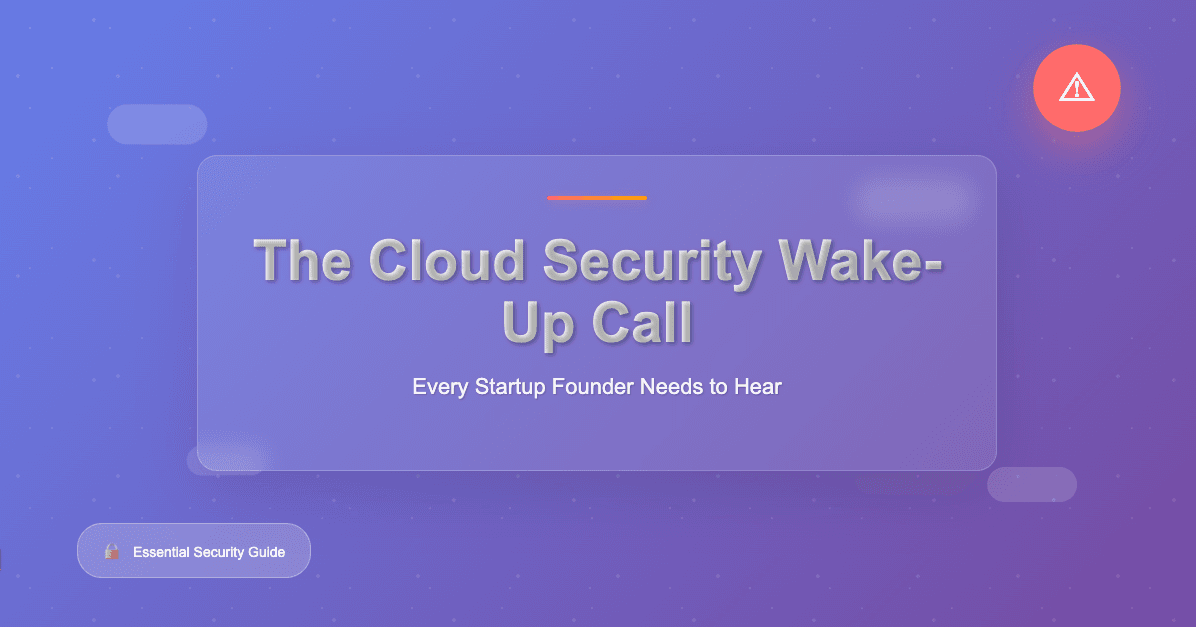 The Cloud Security Wake-Up Call

Every Startup Founder Needs to Hear

Essential Security Guide